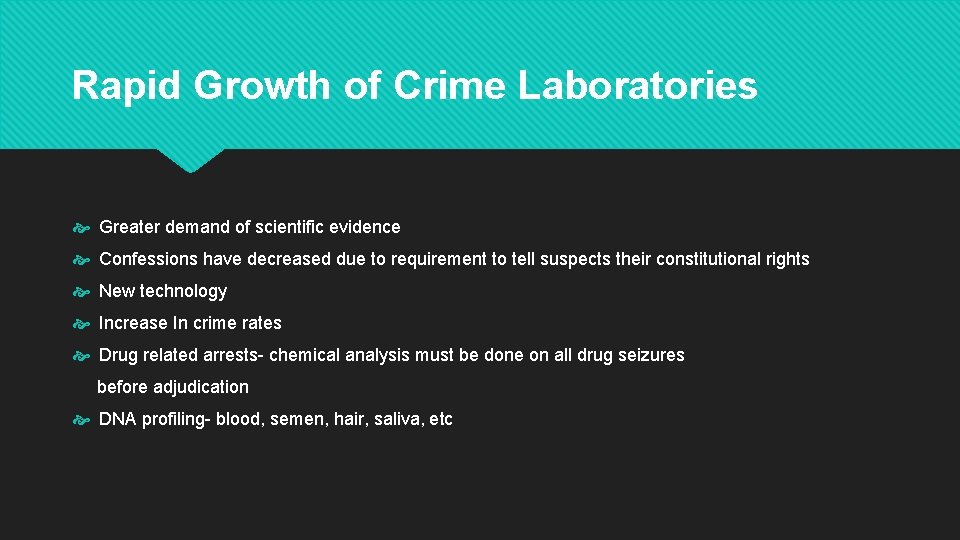 Rapid Growth of Crime Laboratories

Greater demand of scientific evidence

Confessions have decreased due to requirement to tell suspects their constitutional rights

New technology

Increase In crime rates

Drug related arrests- chemical analysis must be done on all drug seizures before adjudication

DNA profiling- blood, semen, hair, saliva, etc